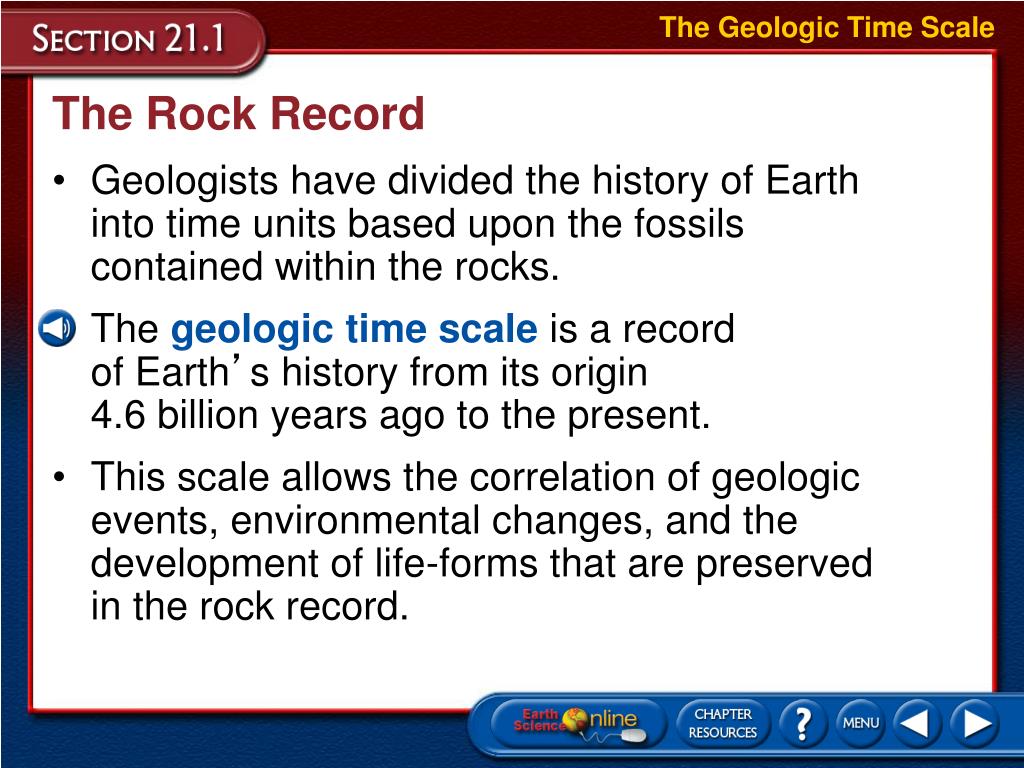 SECTION 21.1

The Geologic Time Scale

The Rock Record

• Geologists have divided the history of Earth into time units based upon the fossils contained within the rocks.

The geologic time scale is a record of Earth's history from its origin 4.6 billion years ago to the present.

• This scale allows the correlation of geologic events, environmental changes, and the development of life-forms that are preserved in the rock record.

Earth Science Online

CHAPTER RESOURCES

?

MENU